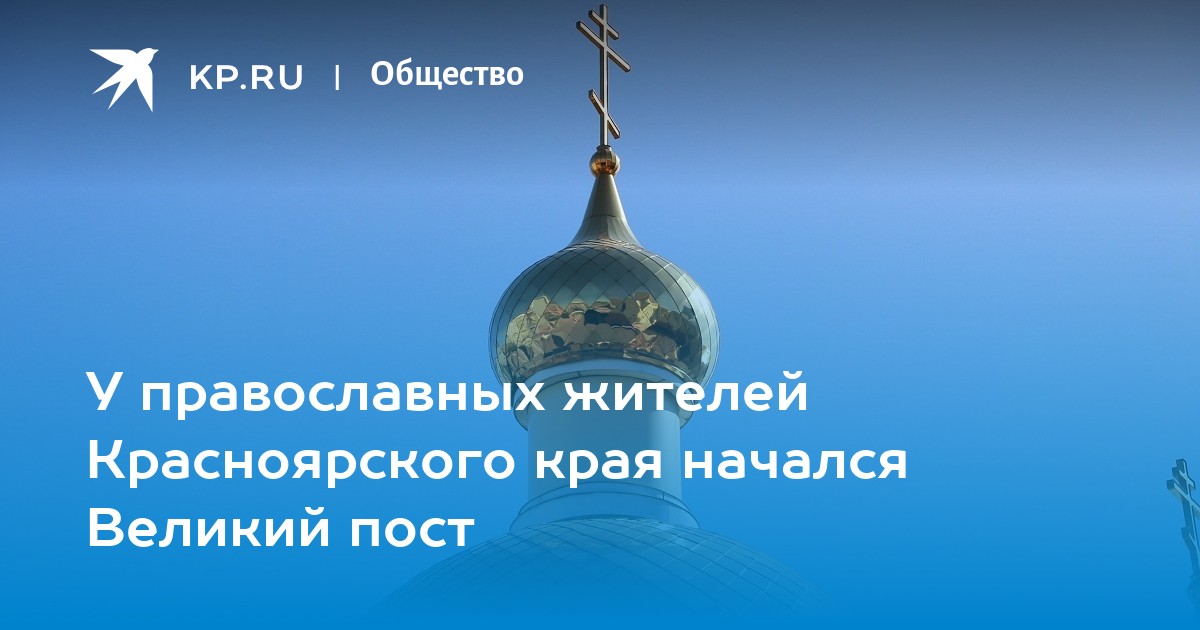 KP.RU | Общество

У православных жителей Красноярского края начался Великий пост